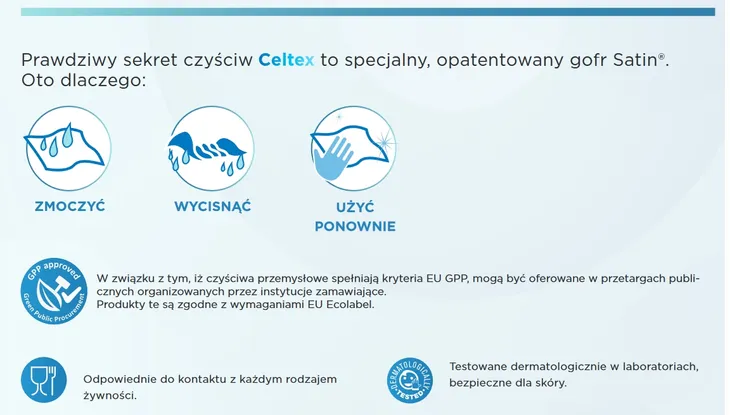 Prawdziwy sekret czyściw Celtex to specjalny, opatentowany gofr Satin®. Oto dlaczego:

ZMOCZYĆ

WYCISNĄĆ

UŻYĆ PONOWNIE

GPP approved
Green Public Procurement

W związku z tym, iż czyściwa przemysłowe spełniają kryteria EU GPP, mogą być oferowane w przetargach publicznych organizowanych przez instytucje zamawiające.
Produkty te są zgodne z wymaganiami EU Ecolabel.

Odpowiednie do kontaktu z każdym rodzajem żywności.

DERMATOLOGICALLY TESTED

Testowane dermatologicznie w laboratoriach, bezpieczne dla skóry.